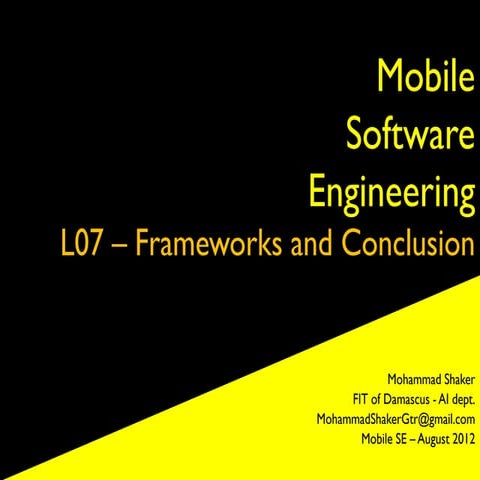 Mobile Software Engineering
L07 – Frameworks and Conclusion

Mohammad Shaker
FIT of Damascus - AI dept.
MohammadShakerGtr@gmail.com
Mobile SE – August 2012